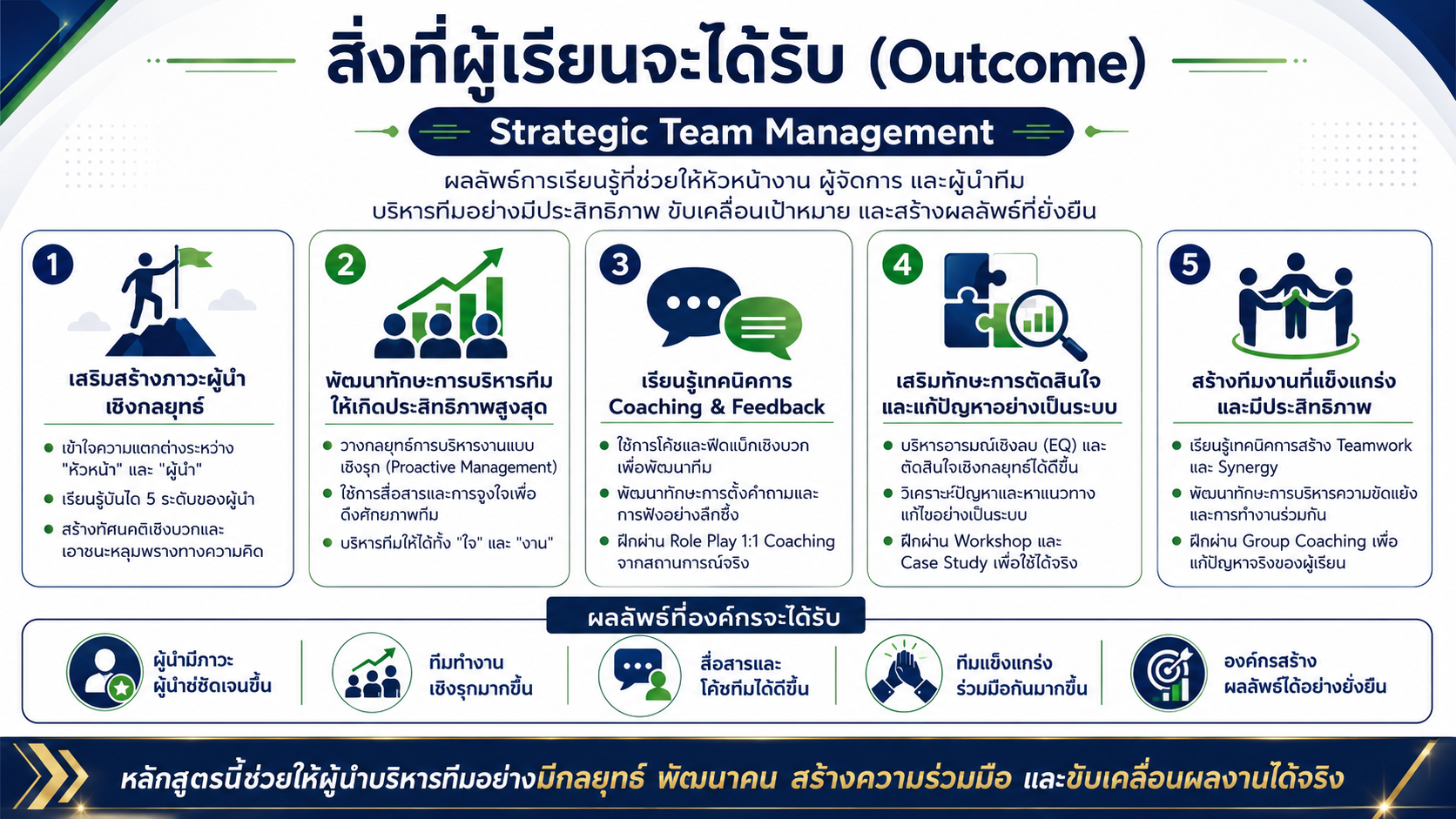 สิ่งที่ผู้เรียนจะได้รับ (Outcome)

Strategic Team Management

ผลลัพธ์การเรียนรู้ที่ช่วยให้หัวหน้างาน ผู้จัดการ และผู้นำทีม บริหารทีมอย่างมีประสิทธิภาพ ขับเคลื่อนเป้าหมาย และสร้างผลลัพธ์ที่ยั่งยืน

1
เสริมสร้างภาวะผู้นำเชิงกลยุทธ์
- เข้าใจความแตกต่างระหว่าง "หัวหน้า" และ "ผู้นำ"
- เรียนรู้บันได 5 ระดับของผู้นำ
- สร้างทัศนคติเชิงบวกและเอาชนะหลุมพรางทางความคิด

2
พัฒนาทักษะการบริหารทีมให้เกิดประสิทธิภาพสูงสุด
- วางกลยุทธ์การบริหารงานแบบเชิงรุก (Proactive Management)
- ใช้การสื่อสารและการจูงใจเพื่อดึงศักยภาพทีม
- บริหารทีมให้ได้ทั้ง "ใจ" และ "งาน"

3
เรียนรู้เทคนิคการ Coaching & Feedback
- ใช้การโค้ชและฟีดแบ็กเชิงบวกเพื่อพัฒนาทีม
- พัฒนาทักษะการตั้งคำถามและการฟังอย่างลึกซึ้ง
- ฝึกผ่าน Role Play 1:1 Coaching จากสถานการณ์จริง

4
เสริมทักษะการตัดสินใจและแก้ปัญหาอย่างเป็นระบบ
- บริหารอารมณ์เชิงลบ (EQ) และตัดสินใจเชิงกลยุทธ์ได้ดีขึ้น
- วิเคราะห์ปัญหาและหาแนวทางแก้ไขอย่างเป็นระบบ
- ฝึกผ่าน Workshop และ Case Study เพื่อใช้ได้จริง

5
สร้างทีมงานที่แข็งแกร่งและมีประสิทธิภาพ
- เรียนรู้เทคนิคการสร้าง Teamwork และ Synergy
- พัฒนาทักษะการบริหารความขัดแย้งและการทำงานร่วมกัน
- ฝึกผ่าน Group Coaching เพื่อแก้ปัญหาจริงของผู้เรียน

ผลลัพธ์ที่องค์กรจะได้รับ

ผู้นำมีภาวะผู้นำชัดเจนขึ้น
ทีมทำงานเชิงรุกมากขึ้น
สื่อสารและโค้ชทีมได้ดีขึ้น
ทีมแข็งแกร่งร่วมมือกันมากขึ้น
องค์กรสร้างผลลัพธ์ได้อย่างยั่งยืน

หลักสูตรนี้ช่วยให้ผู้นำบริหารทีมอย่างมีกลยุทธ์ พัฒนาคน สร้างความร่วมมือ และขับเคลื่อนผลงานได้จริง